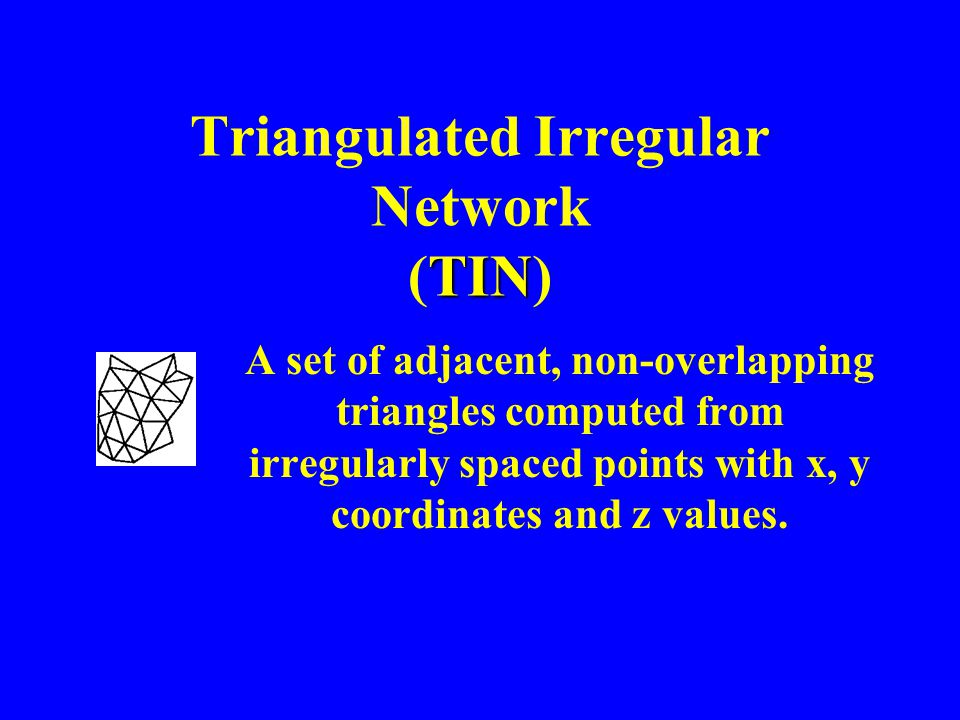 Triangulated Irregular Network (TIN)

A set of adjacent, non-overlapping triangles computed from irregularly spaced points with x, y coordinates and z values.